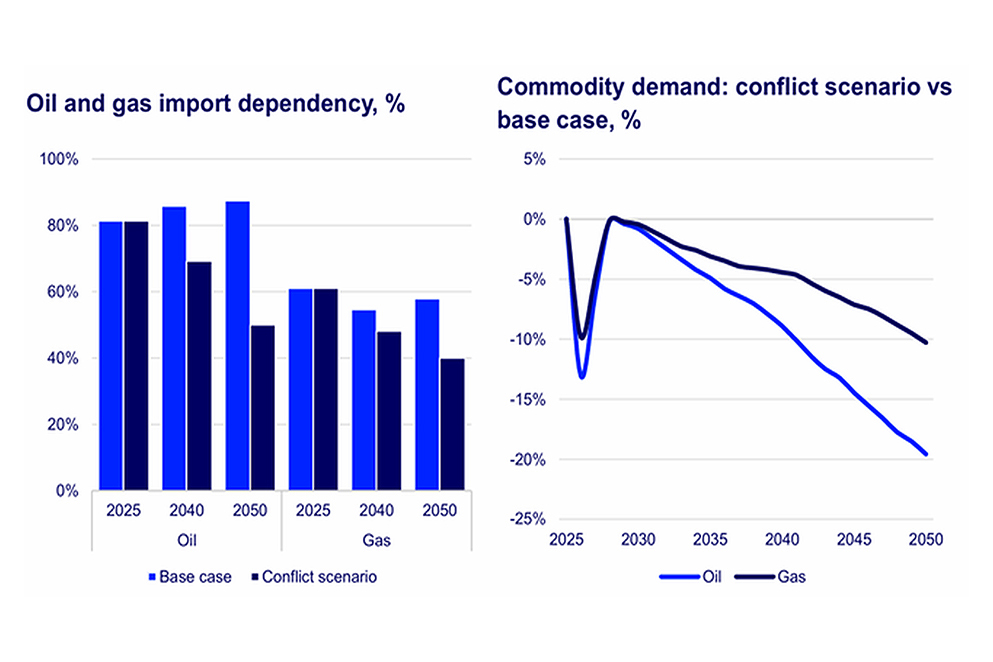 Oil and gas import dependency, %

100%
80%
60%
40%
20%
0%

2025 2040 2050 2025 2040 2050
Oil Gas

Base case Conflict scenario

Commodity demand: conflict scenario vs base case, %

5%
0%
-5%
-10%
-15%
-20%
-25%

2025 2030 2035 2040 2045 2050

Oil Gas